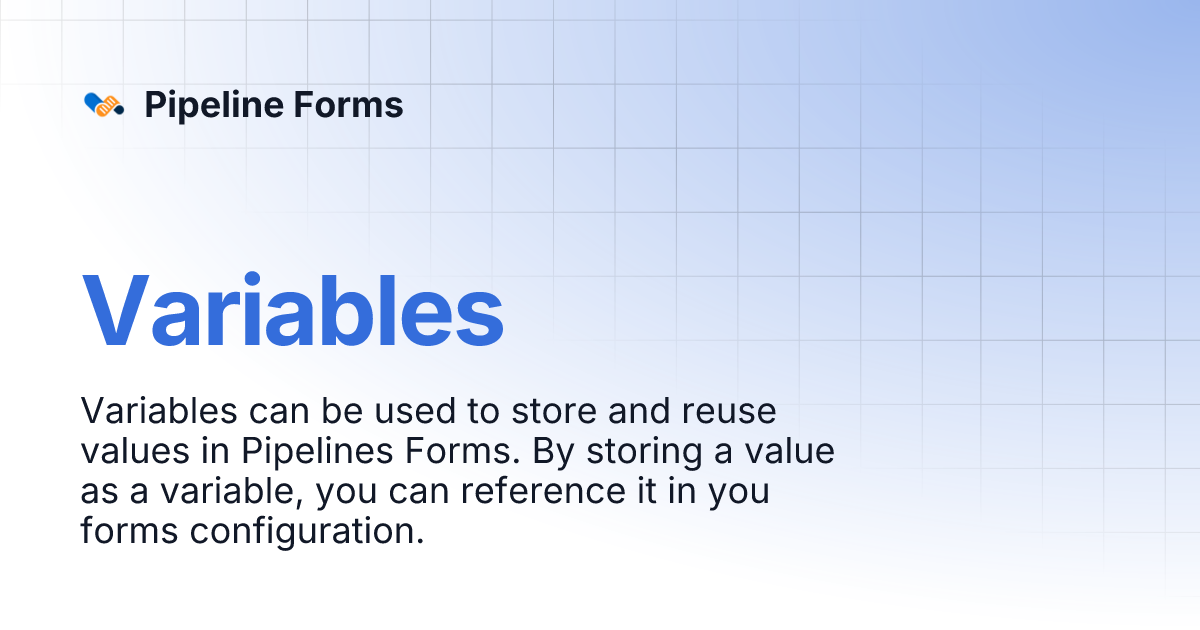 Pipeline Forms

Variables

Variables can be used to store and reuse values in Pipelines Forms. By storing a value as a variable, you can reference it in you forms configuration.